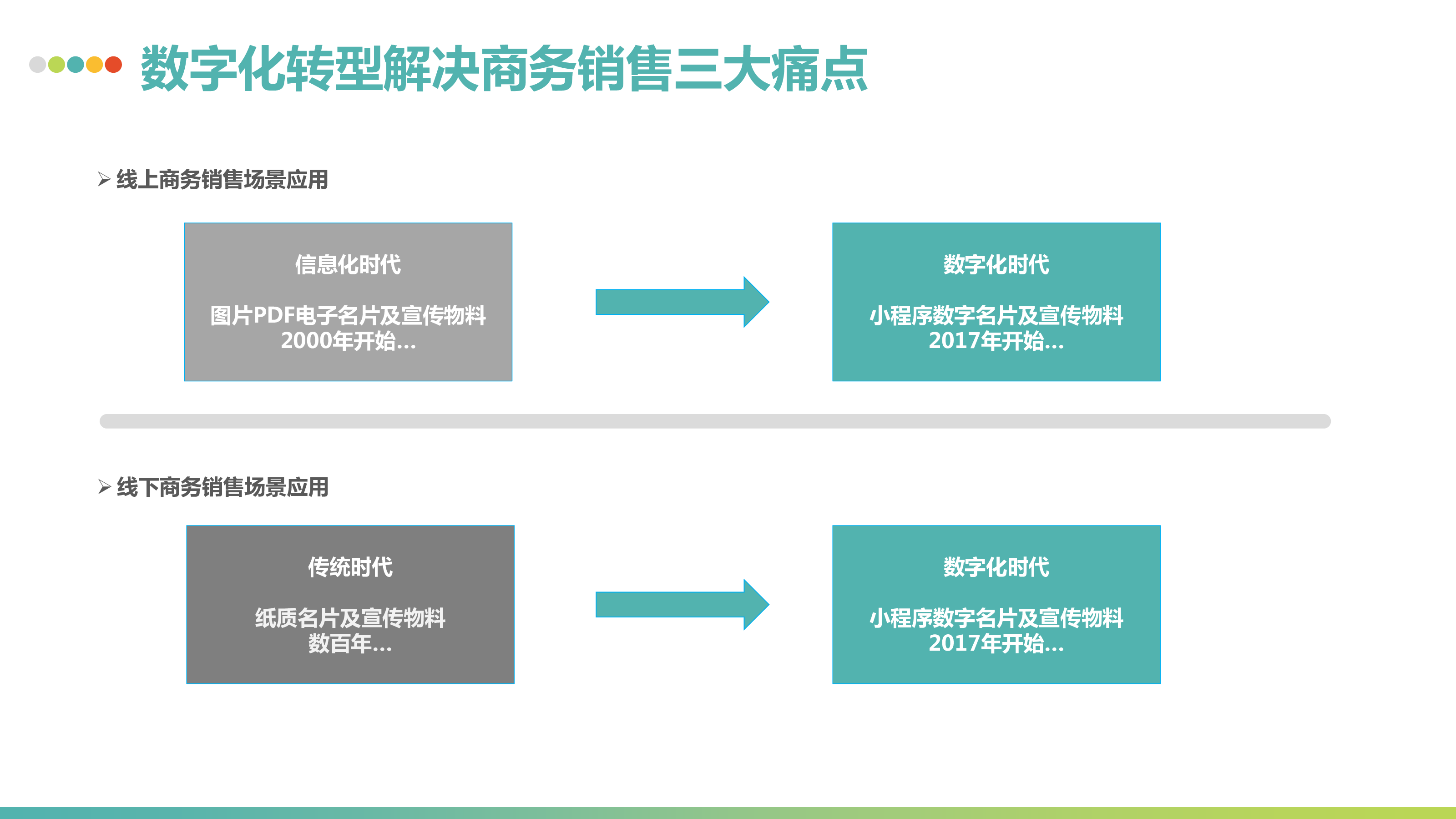 数字化转型解决商务销售三大痛点

➢ 线上商务销售场景应用

信息化时代

图片PDF电子名片及宣传物料
2000年开始...

数字化时代

小程序数字名片及宣传物料
2017年开始...

➢ 线下商务销售场景应用

传统时代

纸质名片及宣传物料
数百年...

数字化时代

小程序数字名片及宣传物料
2017年开始...